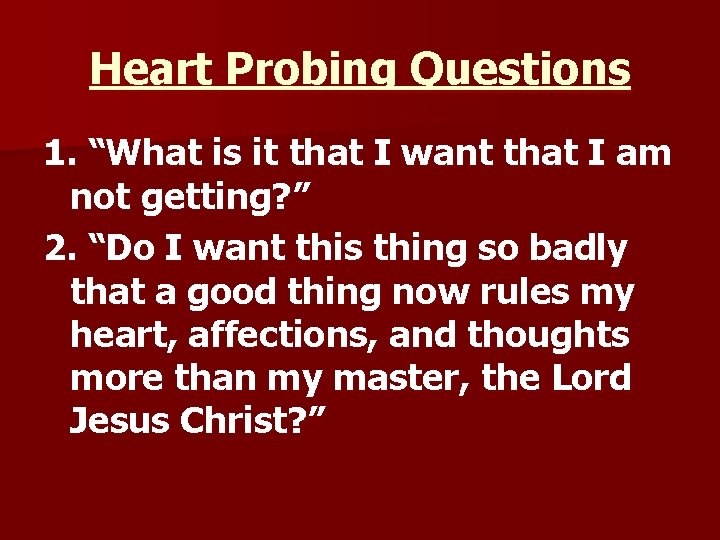 Heart Probing Questions

1. “What is it that I want that I am not getting?”

2. “Do I want this thing so badly that a good thing now rules my heart, affections, and thoughts more than my master, the Lord Jesus Christ?”